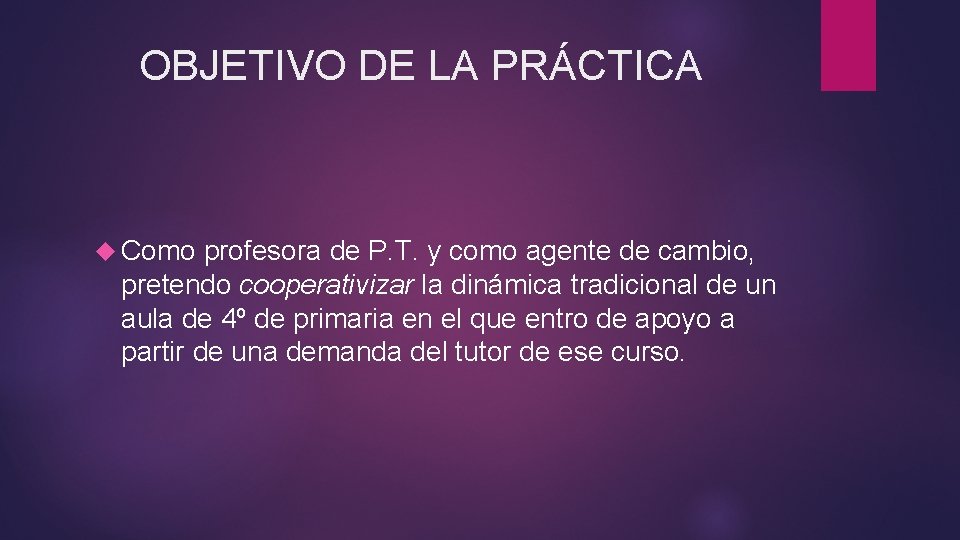 OBJETIVO DE LA PRÁCTICA

Como profesora de P.T. y como agente de cambio, pretendo cooperativizar la dinámica tradicional de un aula de 4º de primaria en el que entro de apoyo a partir de una demanda del tutor de ese curso.